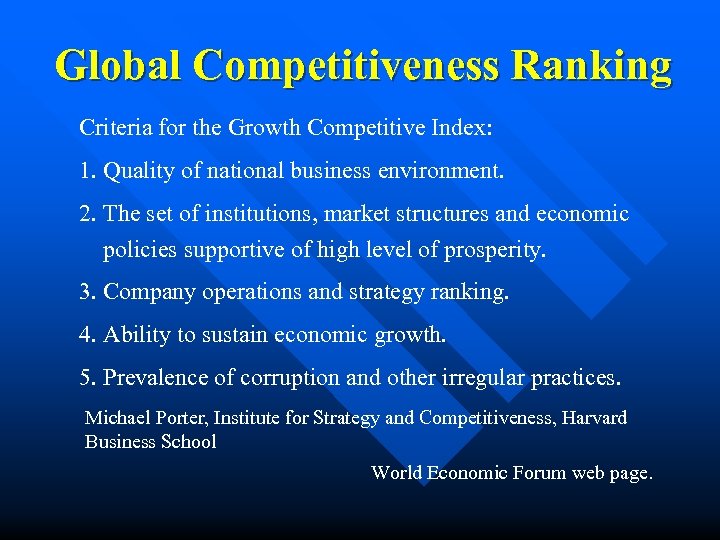 Global Competitiveness Ranking

Criteria for the Growth Competitive Index:

1. Quality of national business environment.

2. The set of institutions, market structures and economic policies supportive of high level of prosperity.

3. Company operations and strategy ranking.

4. Ability to sustain economic growth.

5. Prevalence of corruption and other irregular practices.

Michael Porter, Institute for Strategy and Competitiveness, Harvard Business School

World Economic Forum web page.